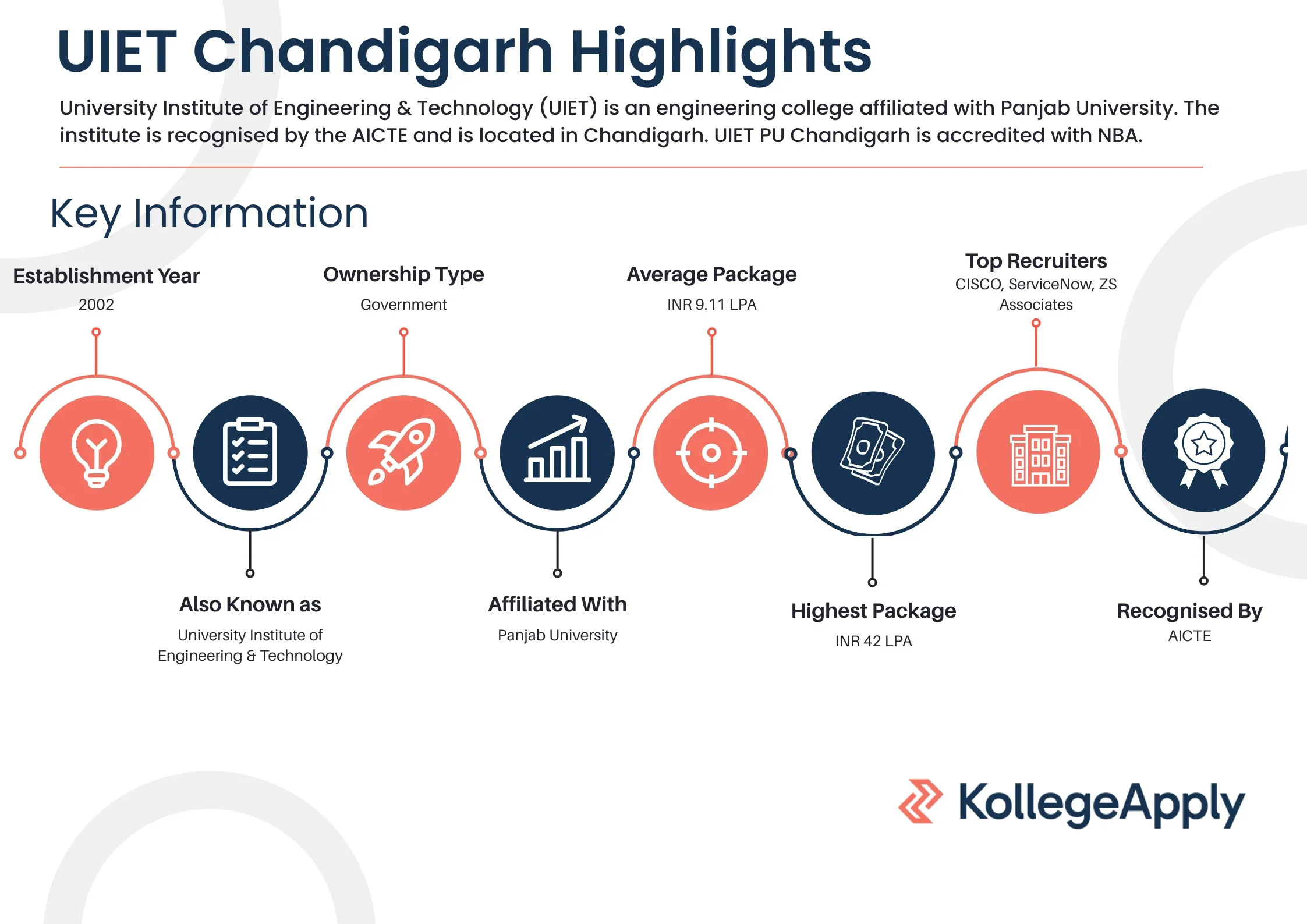 UIET Chandigarh Highlights

University Institute of Engineering & Technology (UIET) is an engineering college affiliated with Panjab University. The institute is recognised by the AICTE and is located in Chandigarh. UIET PU Chandigarh is accredited with NBA.

Key Information

Establishment Year
2002

Ownership Type
Government

Average Package
INR 9.11 LPA

Top Recruiters
CISCO, ServiceNow, ZS Associates

Also Known as
University Institute of Engineering & Technology

Affiliated With
Panjab University

Highest Package
INR 42 LPA

Recognised By
AICTE

KollegeApply